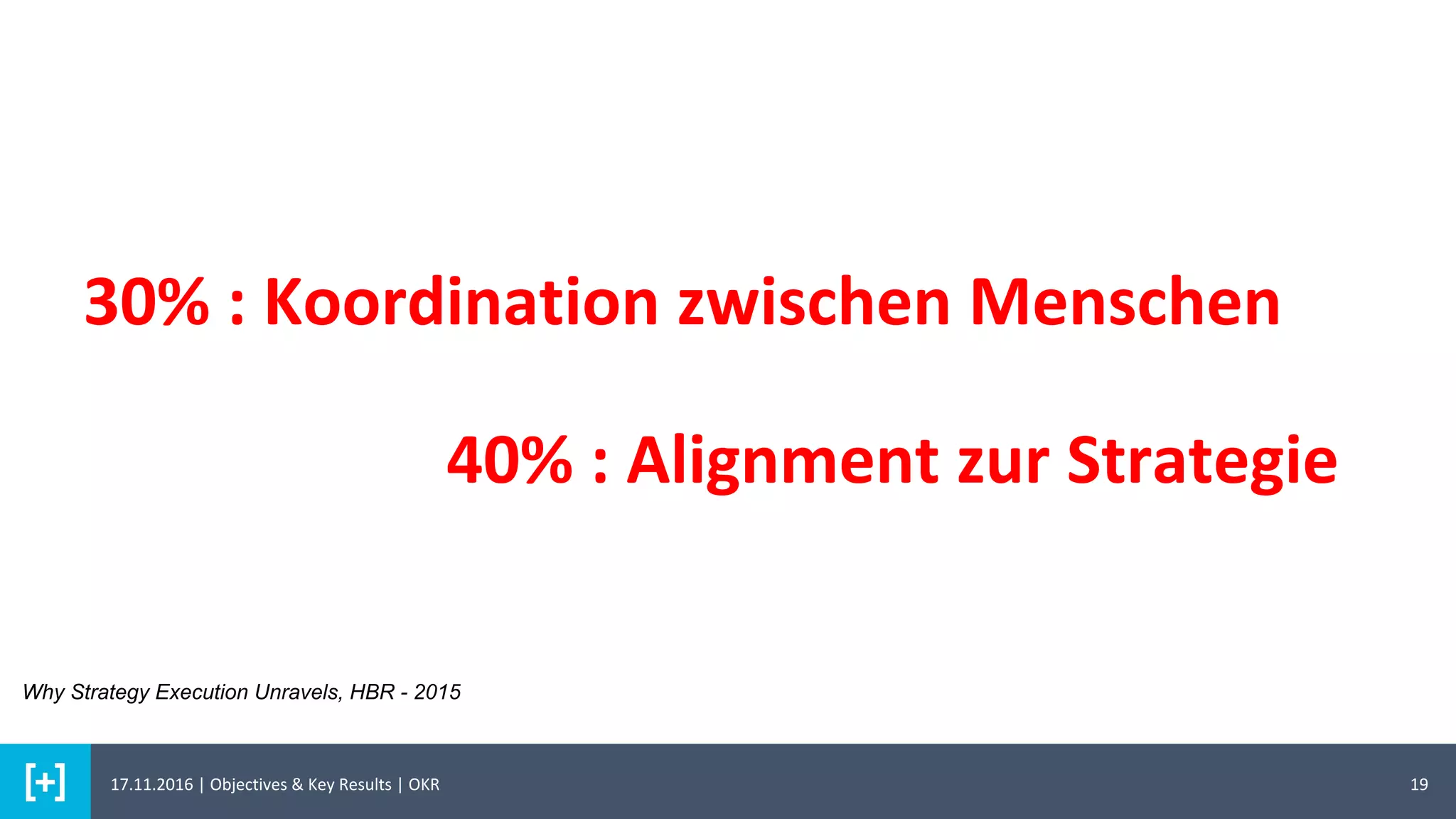 30% : Koordination zwischen Menschen

40% : Alignment zur Strategie

Why Strategy Execution Unravels, HBR - 2015

[+]

17.11.2016 | Objectives & Key Results | OKR

19